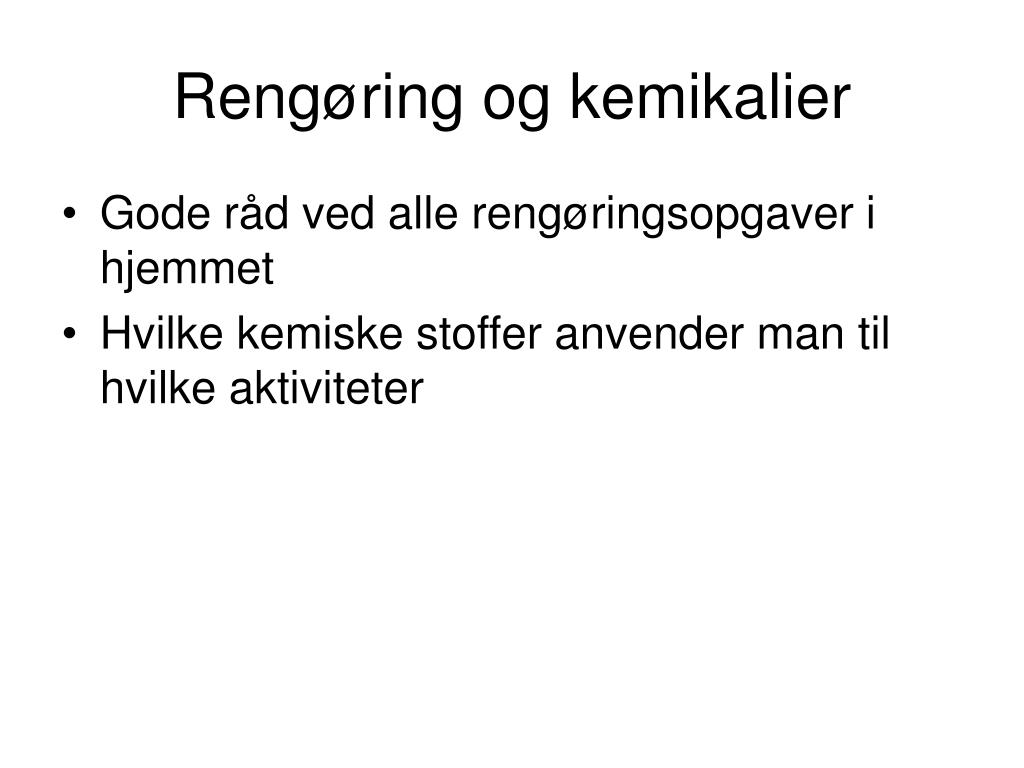 Rengøring og kemikalier

• Gode råd ved alle rengøringsopgaver i hjemmet
• Hvilke kemiske stoffer anvender man til hvilke aktiviteter